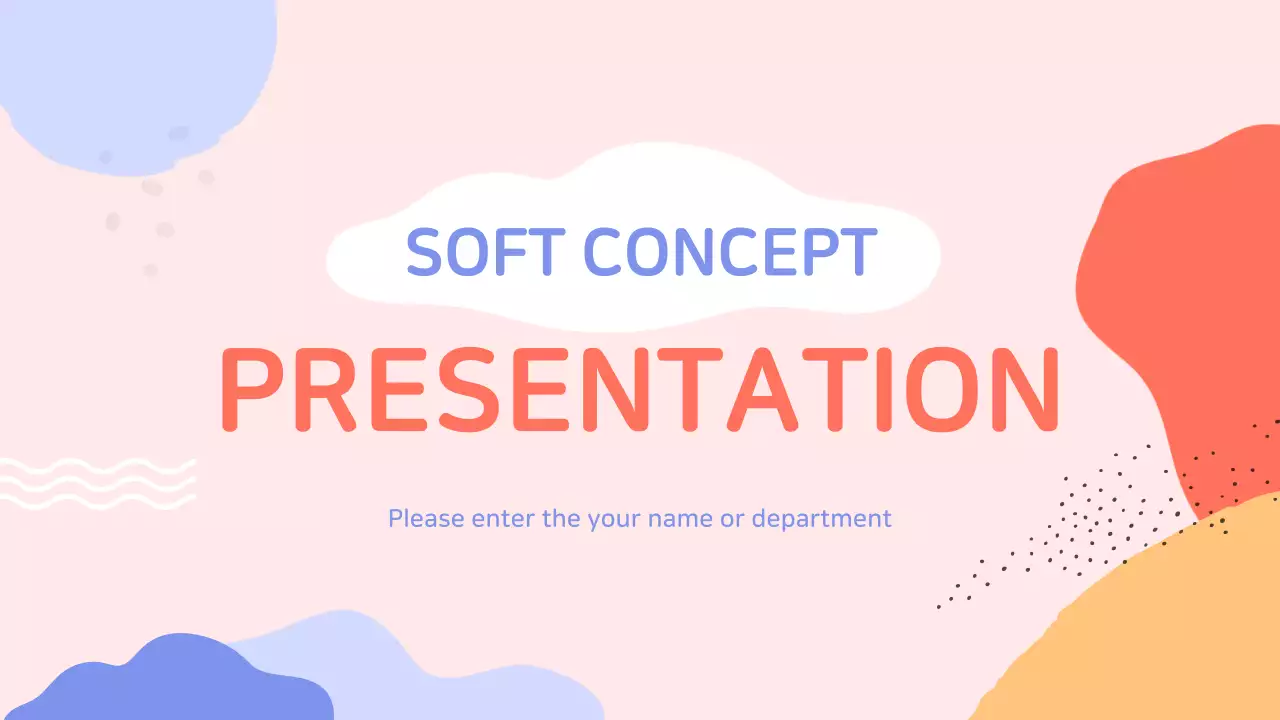 SOFT CONCEPT

PRESENTATION

Please enter the your name or department